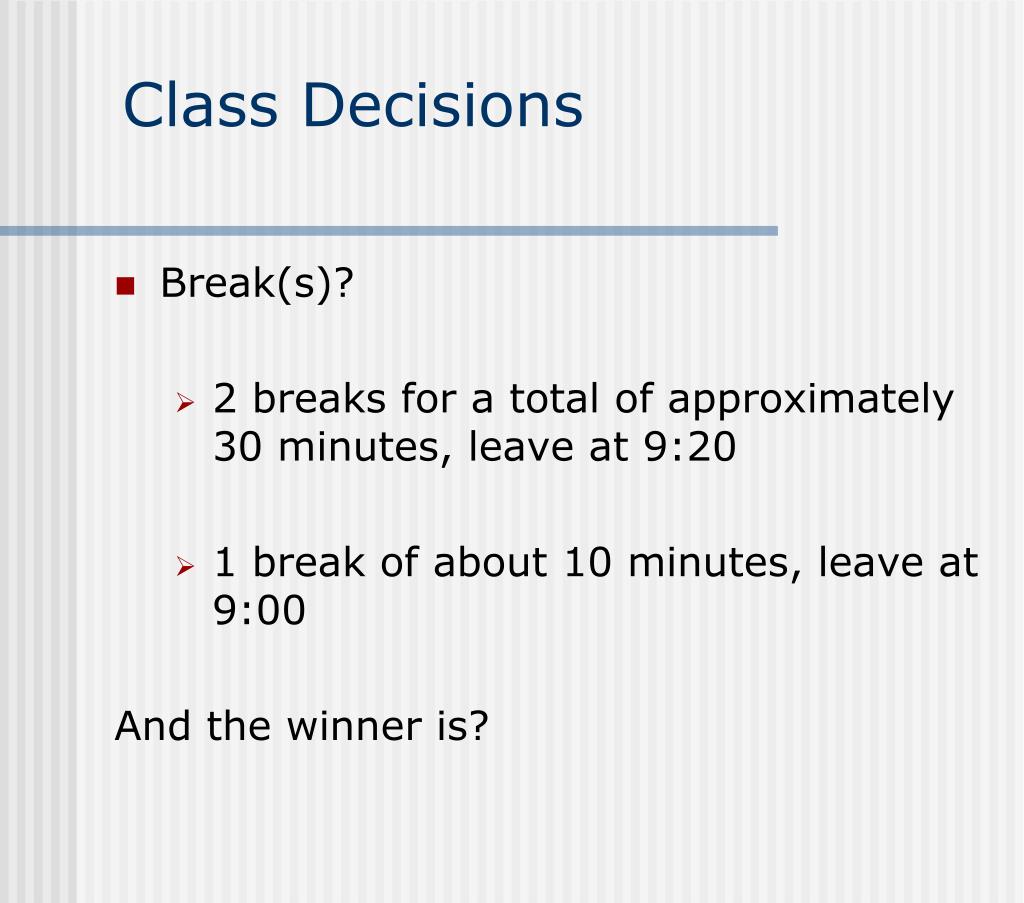 Class Decisions

Break(s)?

2 breaks for a total of approximately 30 minutes, leave at 9:20

1 break of about 10 minutes, leave at 9:00

And the winner is?